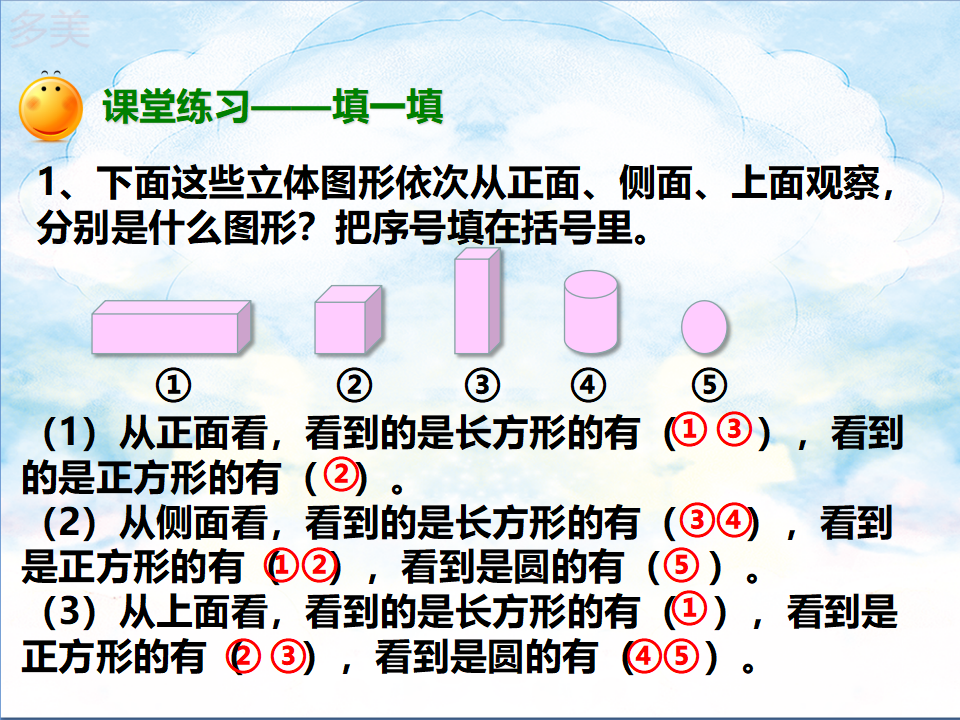 多美

课堂练习——填一填

1、下面这些立体图形依次从正面、侧面、上面观察，分别是什么图形？把序号填在括号里。

①　②　③　④　⑤

（1）从正面看，看到的是长方形的有（① ③），看到的是正方形的有（②）。
（2）从侧面看，看到的是长方形的有（③④），看到是正方形的有（①②），看到是圆的有（⑤）。
（3）从上面看，看到的是长方形的有（①），看到是正方形的有（② ③），看到是圆的有（④⑤）。